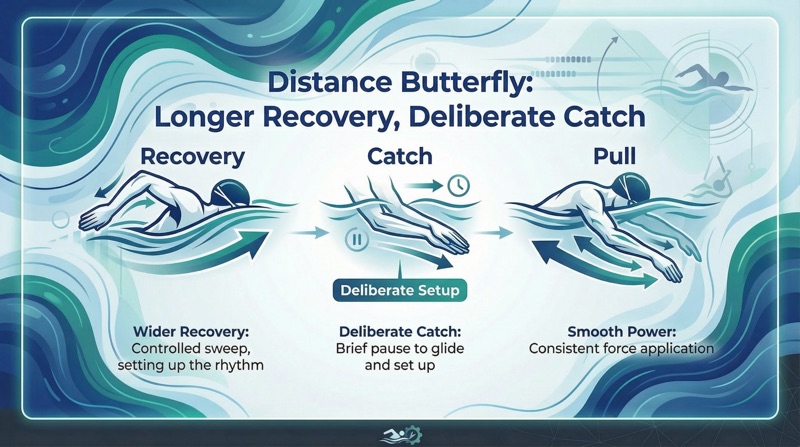 Distance Butterfly:
Longer Recovery, Deliberate Catch

Recovery

Catch

Pull

Deliberate Setup

Wider Recovery:
Controlled sweep, setting up the rhythm

Deliberate Catch:
Brief pause to glide and set up

Smooth Power:
Consistent force application